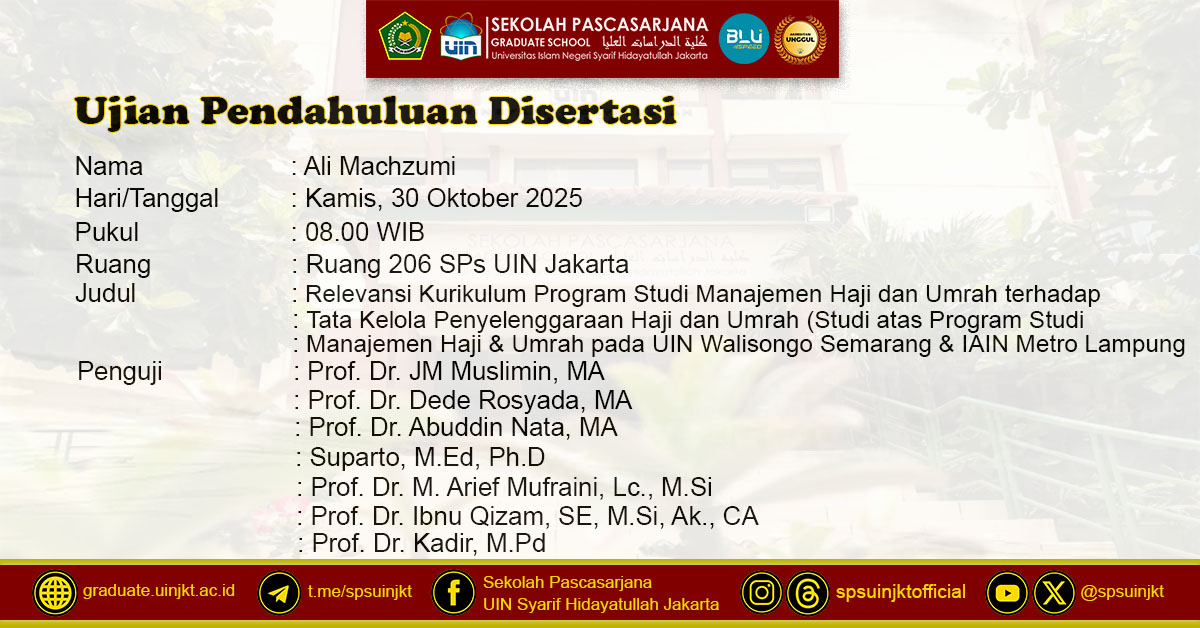 UIN SEKOLAH PASCASARJANA GRADUATE SCHOOL كلية الدراسات العليا Universitas Islam Negeri Syarif Hidayatullah Jakarta

BLU SPEED

AKREDITASI UNGGUL

Ujian Pendahuluan Disertasi

Nama : Ali Machzumi
Hari/Tanggal : Kamis, 30 Oktober 2025
Pukul : 08.00 WIB
Ruang : Ruang 206 SPs UIN Jakarta
Judul : Relevansi Kurikulum Program Studi Manajemen Haji dan Umrah terhadap : Tata Kelola Penyelenggaraan Haji dan Umrah (Studi atas Program Studi : Manajemen Haji & Umrah pada UIN Walisongo Semarang & IAIN Metro Lampung
Penguji : Prof. Dr. JM Muslimin, MA
: Prof. Dr. Dede Rosyada, MA
: Prof. Dr. Abuddin Nata, MA
: Suparto, M.Ed, Ph.D
: Prof. Dr. M. Arief Mufraini, Lc., M.Si
: Prof. Dr. Ibnu Qizam, SE, M.Si, Ak., CA
: Prof. Dr. Kadir, M.Pd

graduate.uinjkt.ac.id
t.me/spsuinjkt
Sekolah Pascasarjana UIN Syarif Hidayatullah Jakarta
spsuinjktofficial
@spsuinjkt